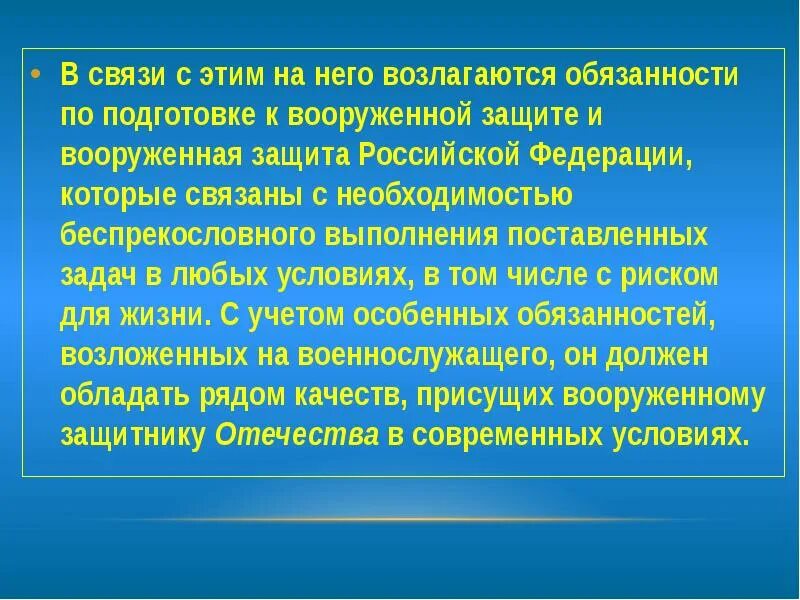 • В связи с этим на него возлагаются обязанности по подготовке к вооруженной защите и вооруженная защита Российской Федерации, которые связаны с необходимостью беспрекословного выполнения поставленных задач в любых условиях, в том числе с риском для жизни. С учетом особенных обязанностей, возложенных на военнослужащего, он должен обладать рядом качеств, присущих вооруженному защитнику Отечества в современных условиях.